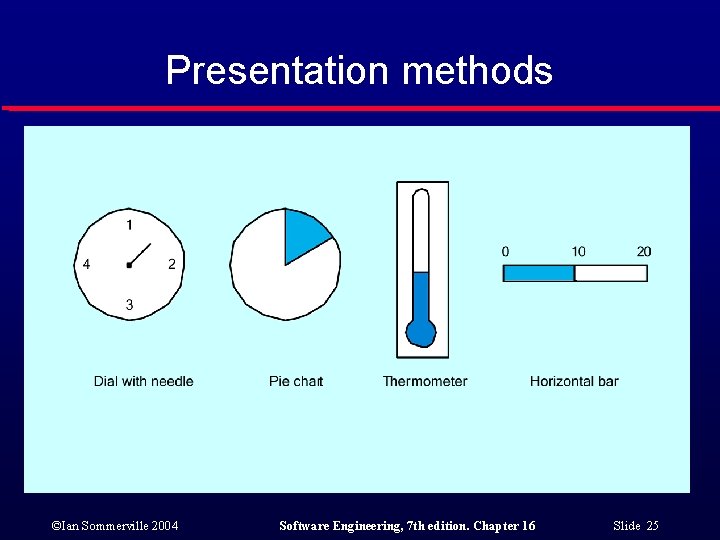 Presentation methods

1
4
2
3

0 10 20

Dial with needle

Pie chart

Thermometer

Horizontal bar

©Ian Sommerville 2004

Software Engineering, 7th edition. Chapter 16

Slide 25